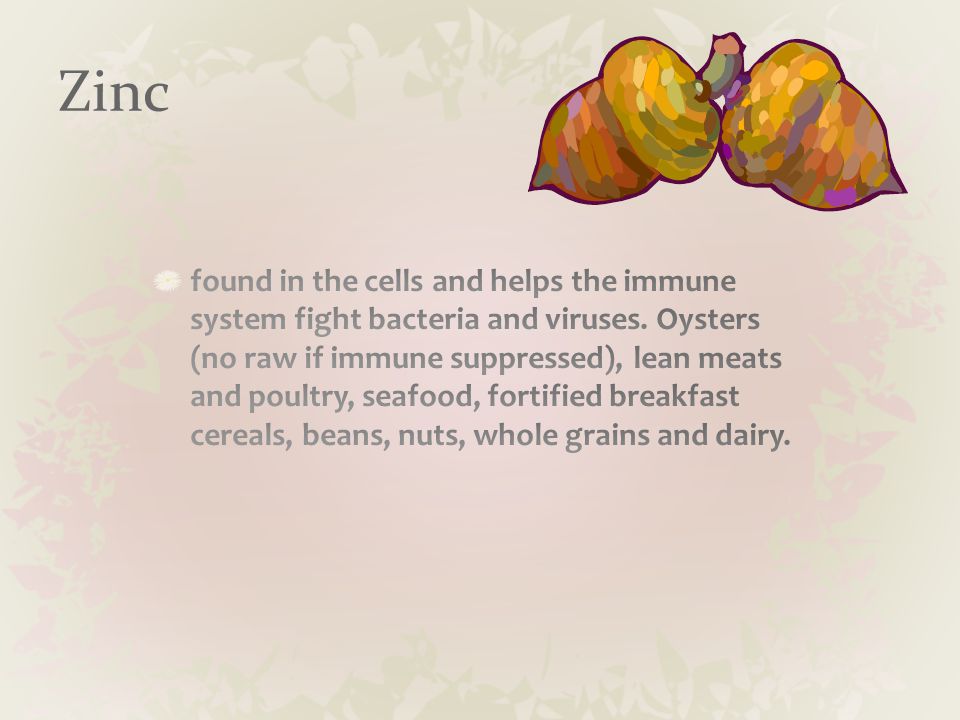 Zinc

found in the cells and helps the immune system fight bacteria and viruses. Oysters (no raw if immune suppressed), lean meats and poultry, seafood, fortified breakfast cereals, beans, nuts, whole grains and dairy.